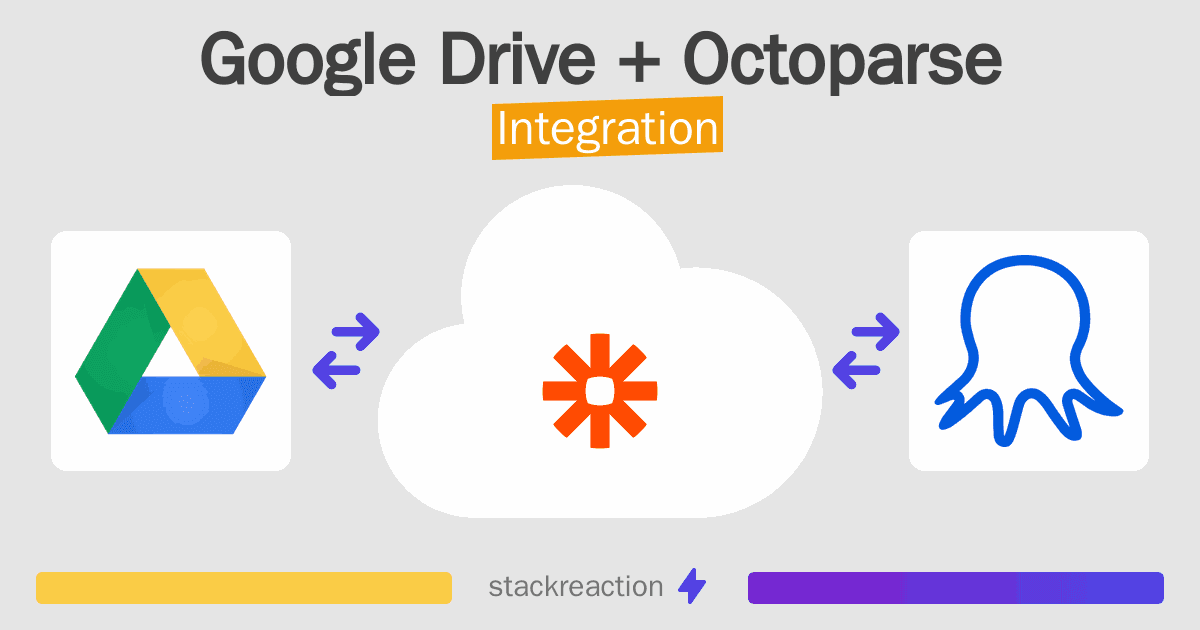 Google Drive + Octoparse
Integration

stackreaction